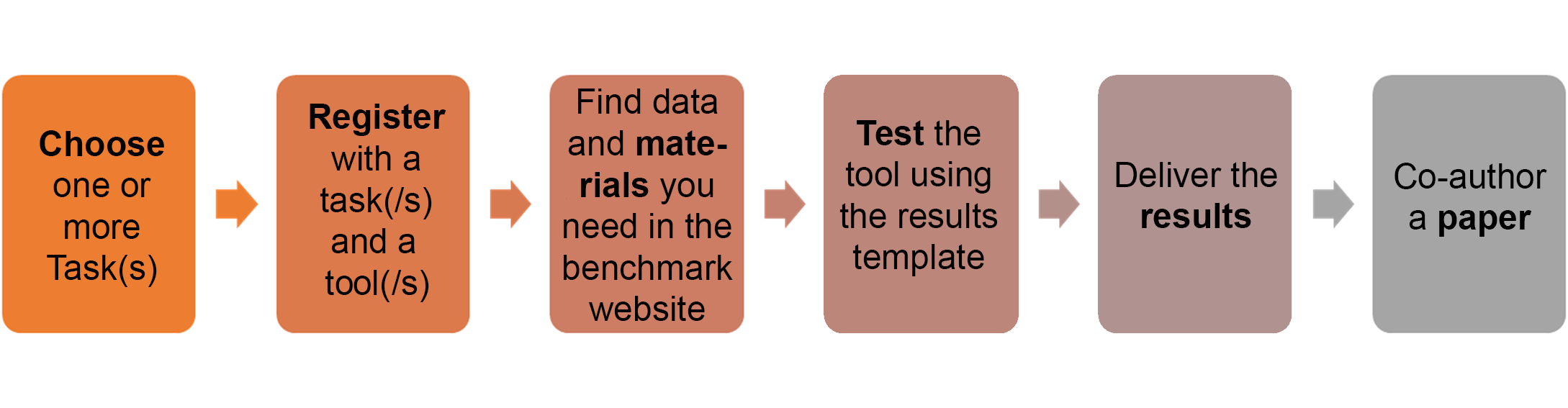 Choose one or more Task(s)

Register with a task(/s) and a tool(/s)

Find data and materials you need in the benchmark website

Test the tool using the results template

Deliver the results

Co-author a paper